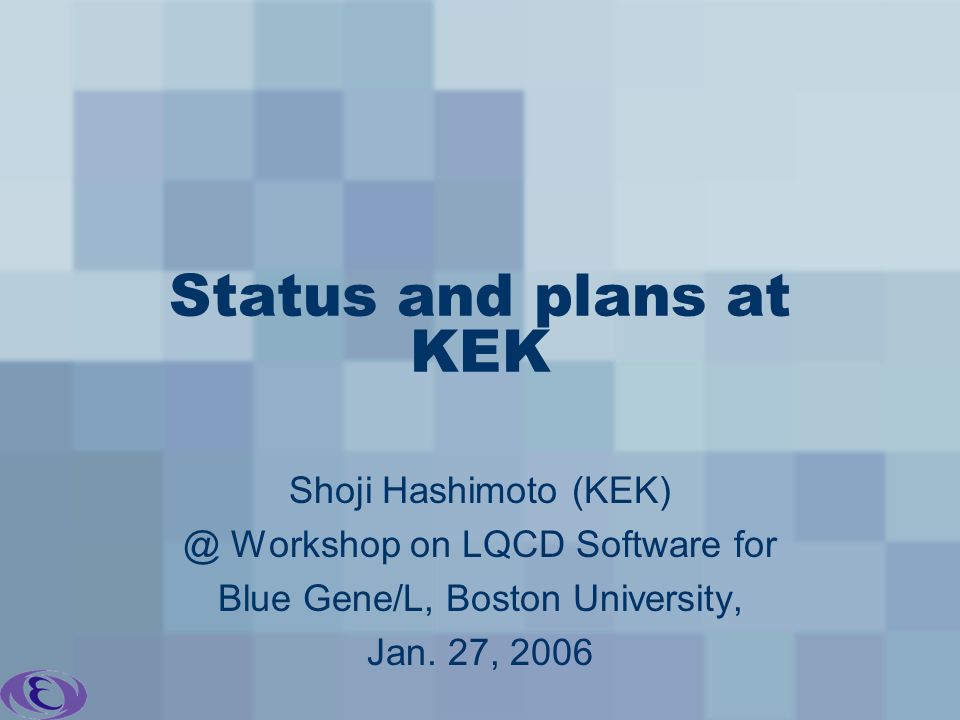 Status and plans at KEK

Shoji Hashimoto (KEK)
@ Workshop on LQCD Software for Blue Gene/L, Boston University,
Jan. 27, 2006